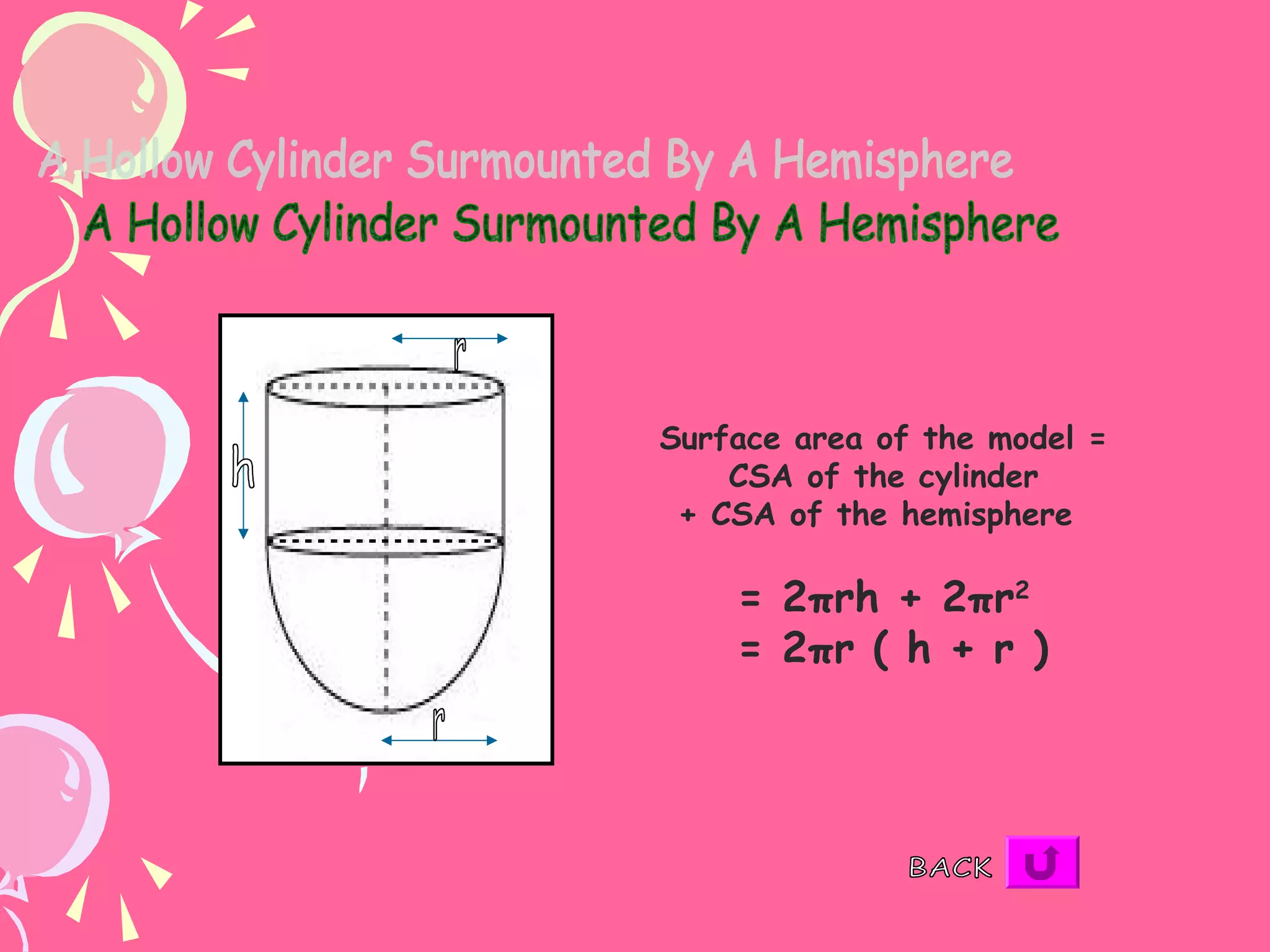 A Hollow Cylinder Surmounted By A Hemisphere

A Hollow Cylinder Surmounted By A Hemisphere

r

h

r

Surface area of the model = CSA of the cylinder + CSA of the hemisphere

$= 2\pi rh + 2\pi r^2$
$= 2\pi r ( h + r )$

BACK